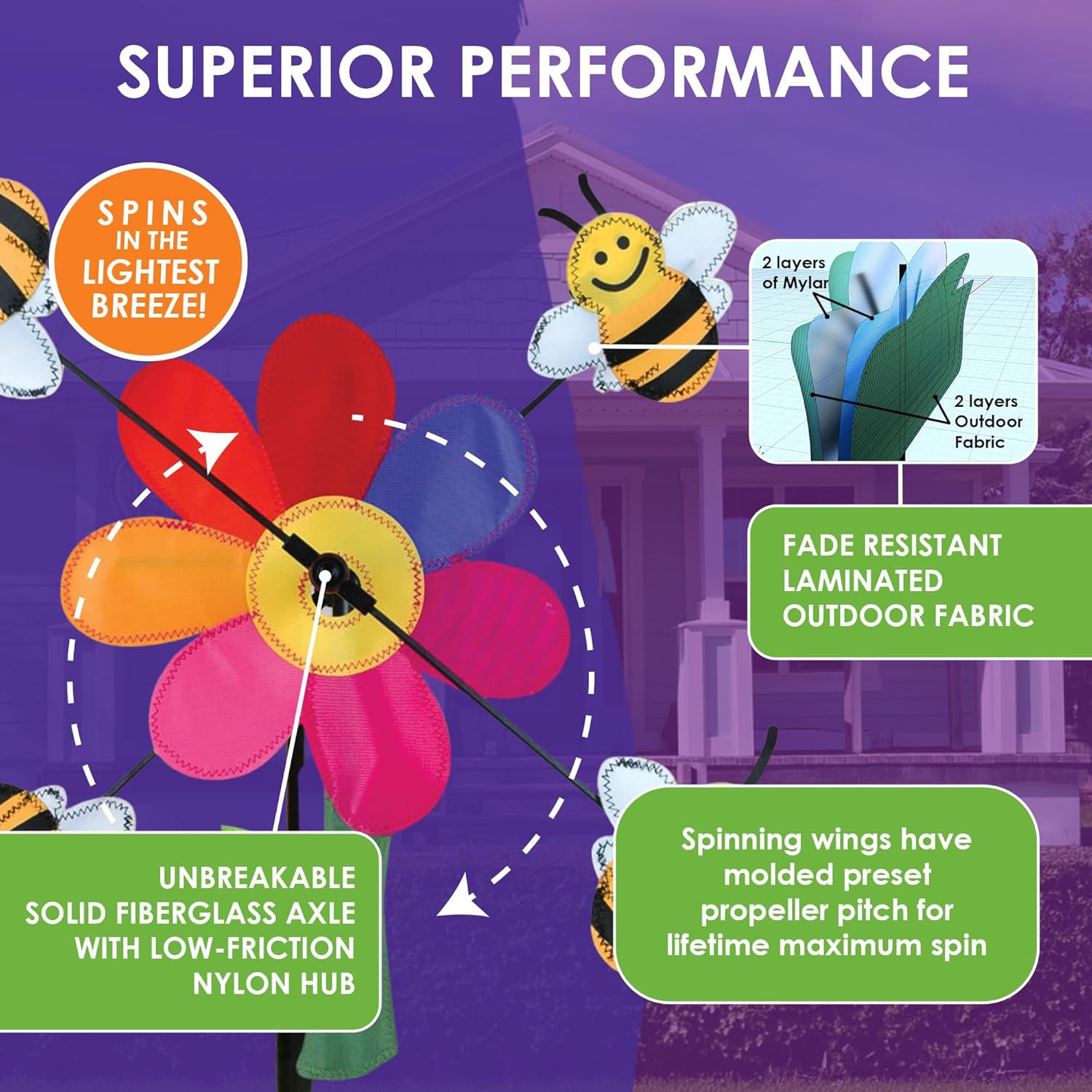 SUPERIOR PERFORMANCE

SPINS IN THE LIGHTEST BREEZE!

2 layers of Mylar

2 layers Outdoor Fabric

FADE RESISTANT LAMINATED OUTDOOR FABRIC

UNBREAKABLE SOLID FIBERGLASS AXLE WITH LOW-FRICTION NYLON HUB

Spinning wings have molded preset propeller pitch for lifetime maximum spin